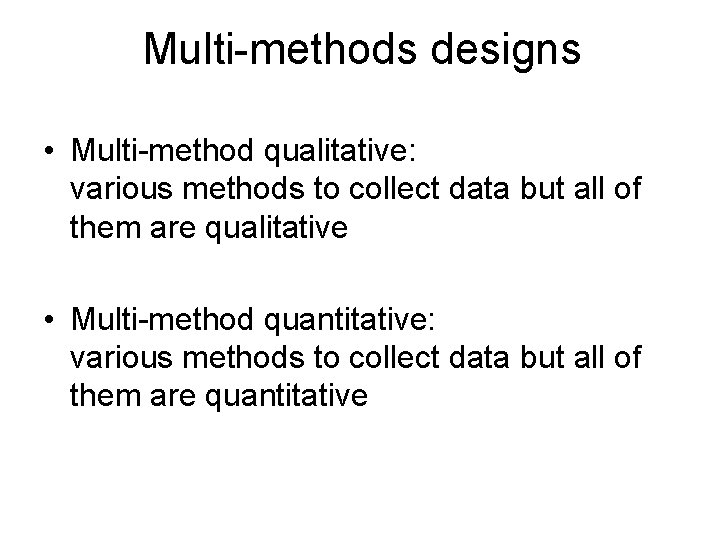 Multi-methods designs

• Multi-method qualitative:
various methods to collect data but all of them are qualitative

• Multi-method quantitative:
various methods to collect data but all of them are quantitative